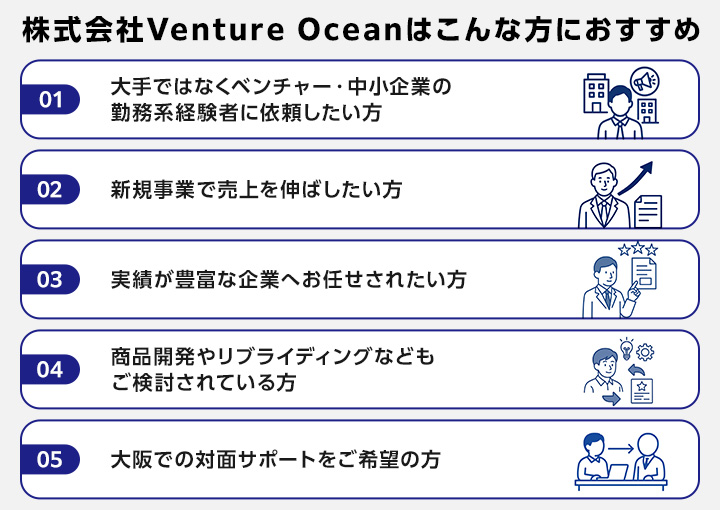 株式会社Venture Oceanはこんな方におすすめ

01 大手ではなくベンチャー・中小企業の勤務系経験者に依頼したい方

02 新規事業で売上を伸ばしたい方

03 実績が豊富な企業へお任せされたい方

04 商品開発やリブライディングなどもご検討されている方

05 大阪での対面サポートをご希望の方